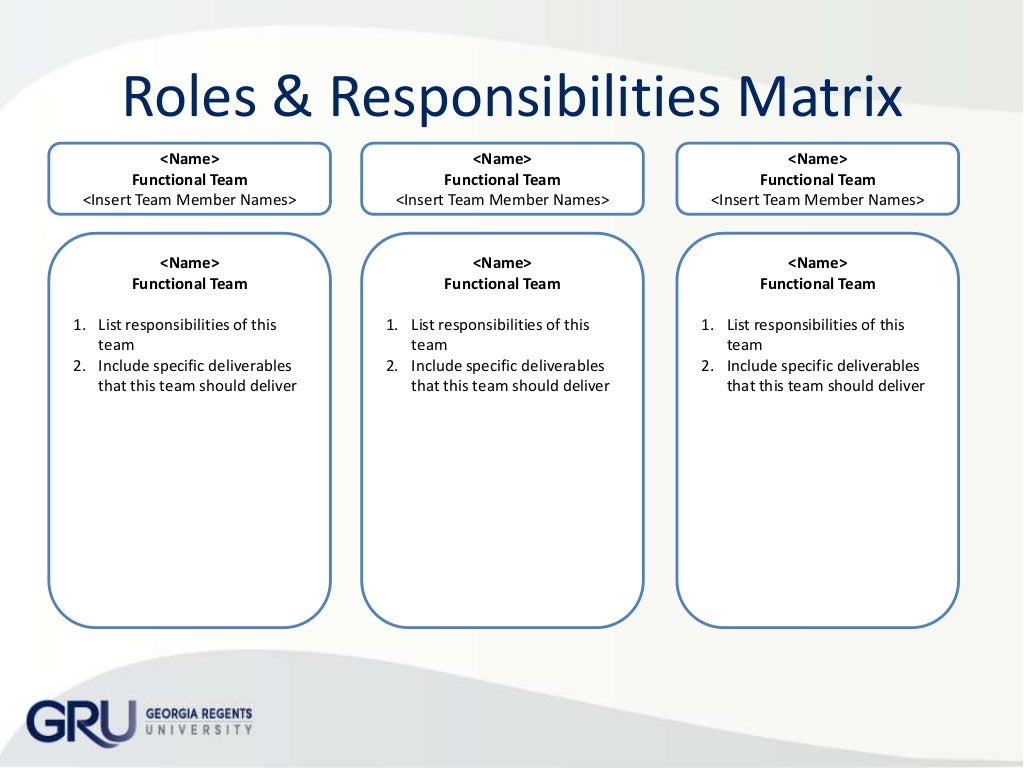 Roles & Responsibilities Matrix

<Name>
Functional Team
<Insert Team Member Names>

<Name>
Functional Team

1. List responsibilities of this team
2. Include specific deliverables that this team should deliver

<Name>
Functional Team
<Insert Team Member Names>

<Name>
Functional Team

1. List responsibilities of this team
2. Include specific deliverables that this team should deliver

<Name>
Functional Team
<Insert Team Member Names>

<Name>
Functional Team

1. List responsibilities of this team
2. Include specific deliverables that this team should deliver

GRU GEORGIA REGENTS UNIVERSITY